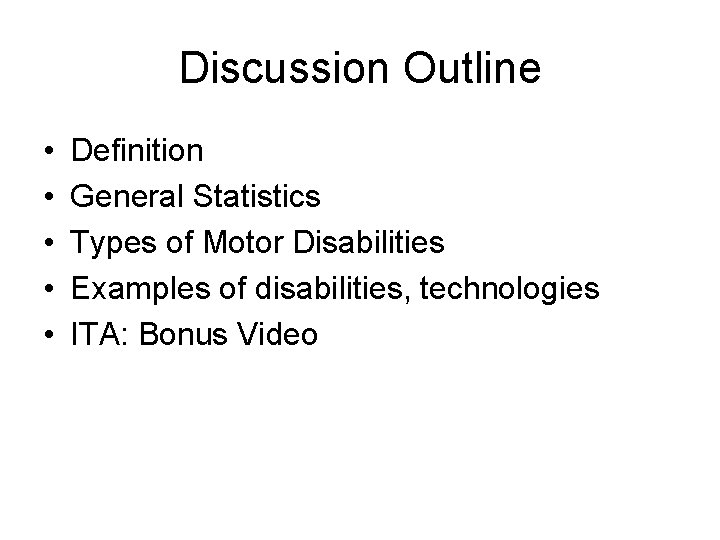 Discussion Outline

• Definition
• General Statistics
• Types of Motor Disabilities
• Examples of disabilities, technologies
• ITA: Bonus Video